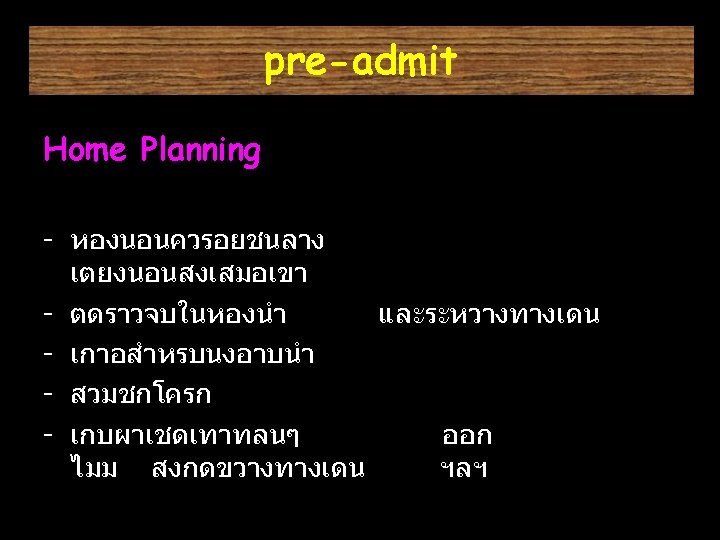 pre-admit

Home Planning

- หองนอนควรอยชนลาง เตยงนอนสงเสมอเขา
- ตดราวจบในหองนำ และระหวางทางเดน
- เกาอสำหรบนงอาบนำ
- สวมชกโครก
- เกบผาเชดเทาทลนๆ ออก ไมม สงกดขวางทางเดน ฯลฯ